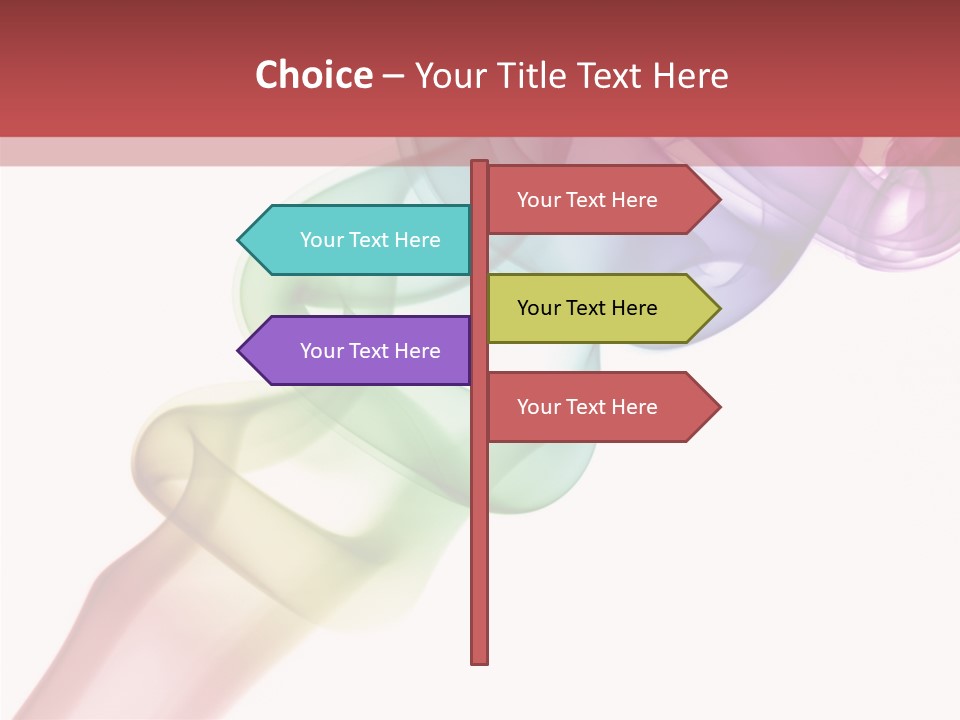 Choice – Your Title Text Here

Your Text Here

Your Text Here

Your Text Here

Your Text Here

Your Text Here